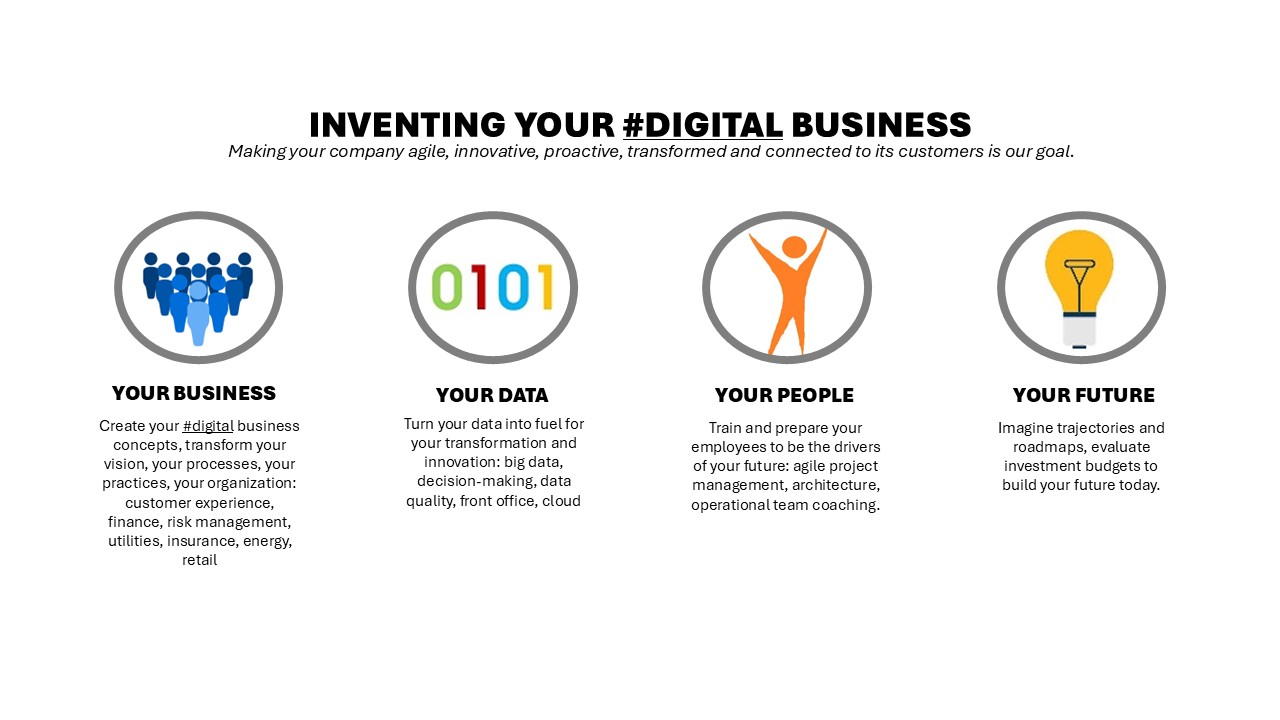 INVENTING YOUR #DIGITAL BUSINESS
Making your company agile, innovative, proactive, transformed and connected to its customers is our goal.

0101

YOUR BUSINESS
Create your #digital business concepts, transform your vision, your processes, your practices, your organization: customer experience, finance, risk management, utilities, insurance, energy, retail

YOUR DATA
Turn your data into fuel for your transformation and innovation: big data, decision-making, data quality, front office, cloud

YOUR PEOPLE
Train and prepare your employees to be the drivers of your future: agile project management, architecture, operational team coaching.

YOUR FUTURE
Imagine trajectories and roadmaps, evaluate investment budgets to build your future today.